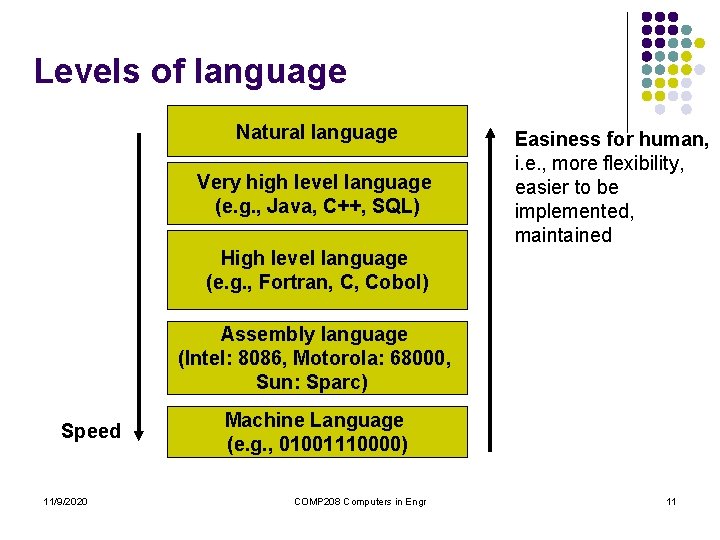 Levels of language

Natural language

Very high level language (e.g., Java, C++, SQL)

High level language (e.g., Fortran, C, Cobol)

Assembly language (Intel: 8086, Motorola: 68000, Sun: Sparc)

Machine Language (e.g., 01001110000)

Speed

Easiness for human, i.e., more flexibility, easier to be implemented, maintained

11/9/2020

COMP208 Computers in Engr

11